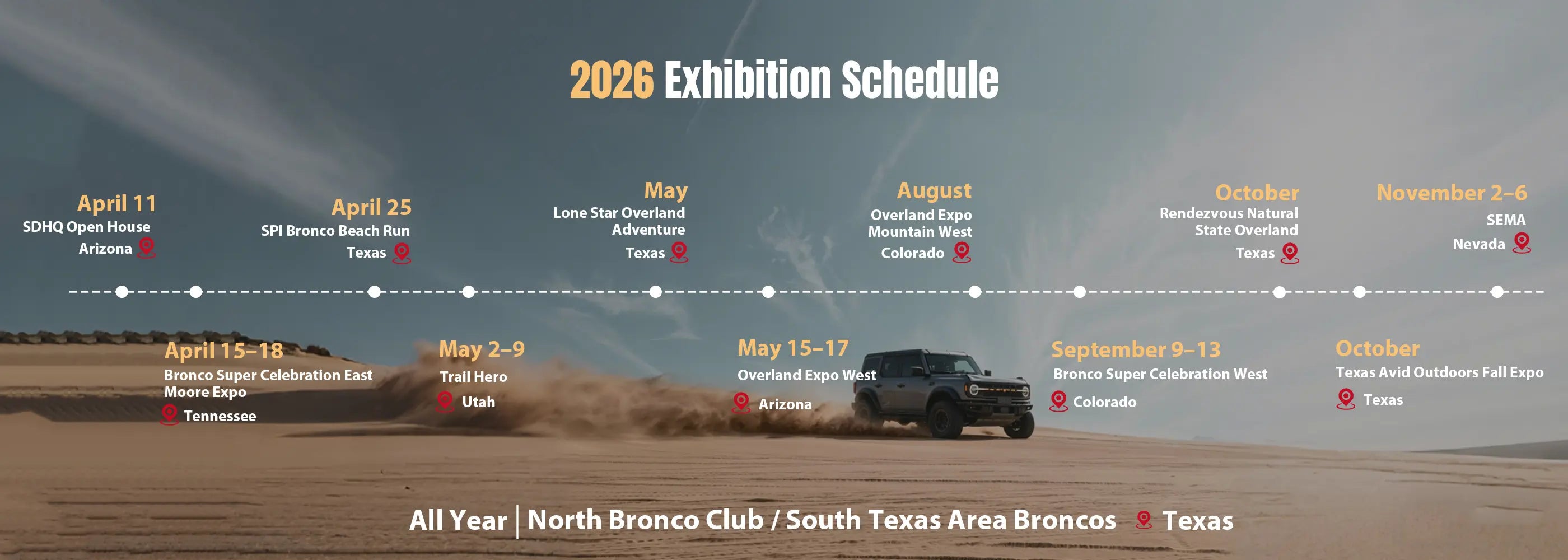 2026 Exhibition Schedule

April 11
SDHQ Open House
Arizona

April 15–18
Bronco Super Celebration East Moore Expo
Tennessee

April 25
SPI Bronco Beach Run
Texas

May 2–9
Trail Hero
Utah

May
Lone Star Overland Adventure
Texas

May 15–17
Overland Expo West
Arizona

August
Overland Expo Mountain West
Colorado

September 9–13
Bronco Super Celebration West
Colorado

October
Rendezvous Natural State Overland
Texas

October
Texas Avid Outdoors Fall Expo
Texas

November 2–6
SEMA
Nevada

All Year | North Bronco Club / South Texas Area Broncos Texas